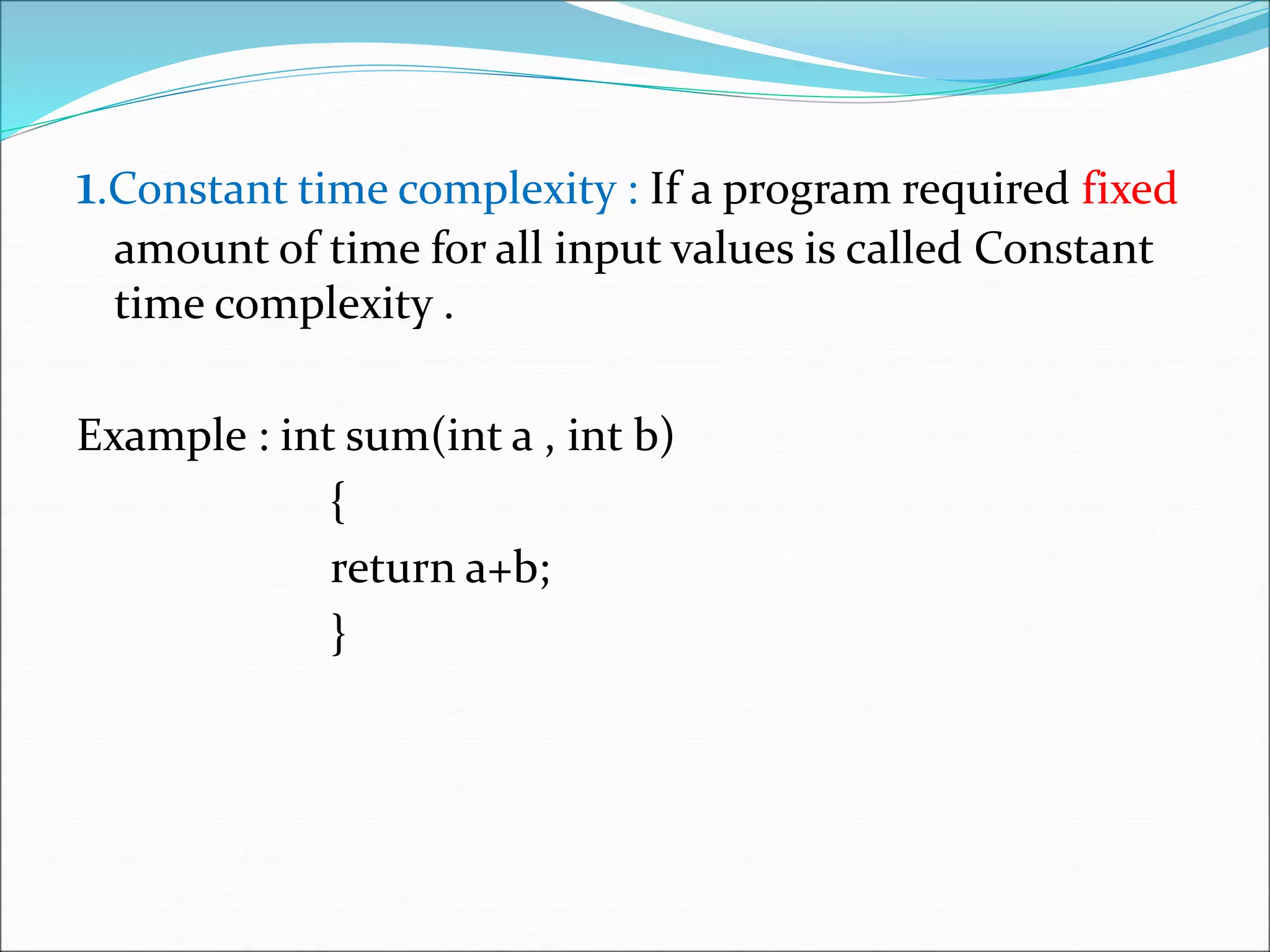 1.Constant time complexity : If a program required fixed amount of time for all input values is called Constant time complexity .

Example : int sum(int a , int b)

{

return a+b;

}